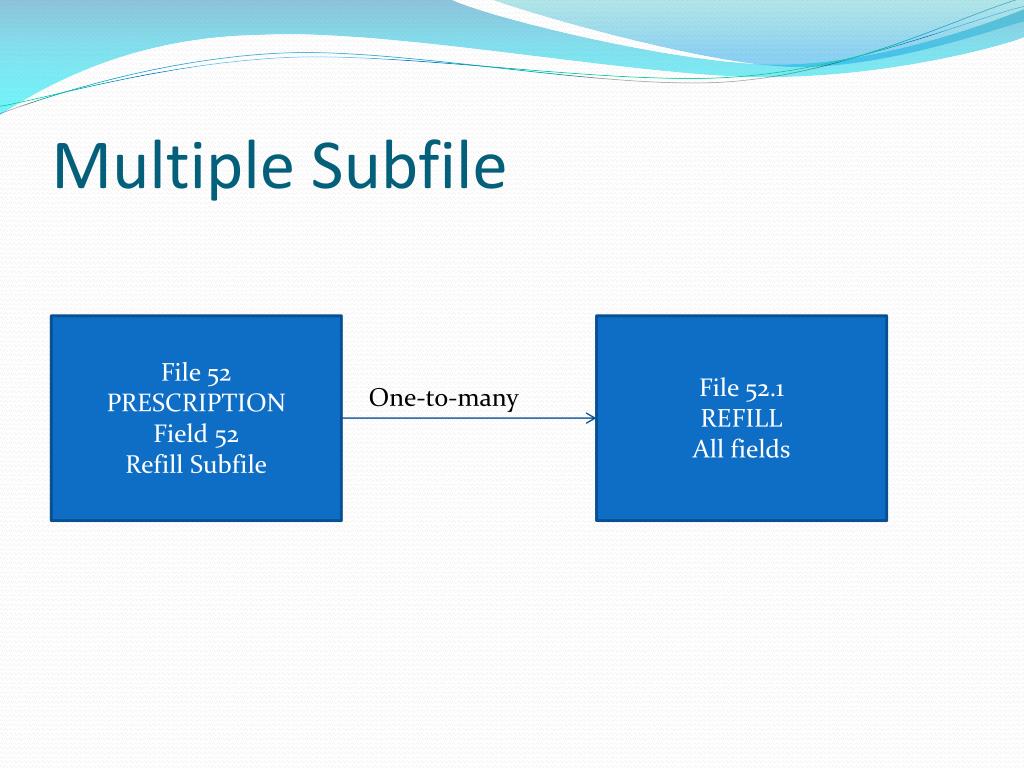 Multiple Subfile

File 52
PRESCRIPTION
Field 52
Refill Subfile

One-to-many

File 52.1
REFILL
All fields